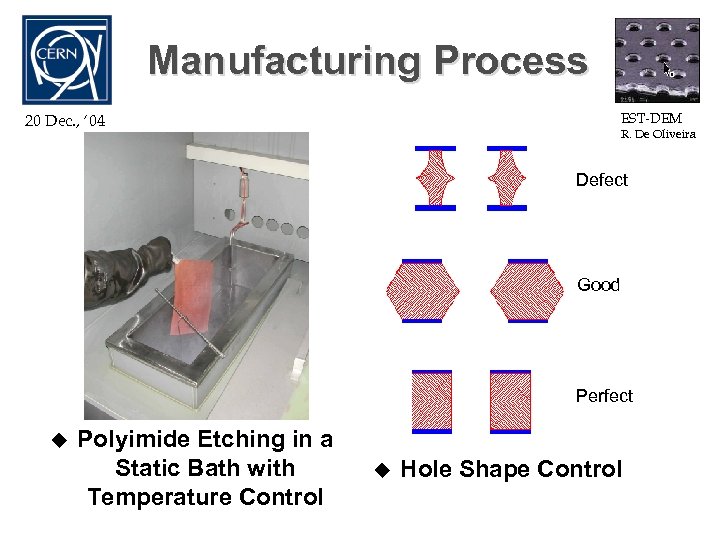 CERN

Manufacturing Process

20 Dec., '04

EST-DEM
R. De Oliveira

Defect

Good

Perfect

◆ Polyimide Etching in a Static Bath with Temperature Control

◆ Hole Shape Control